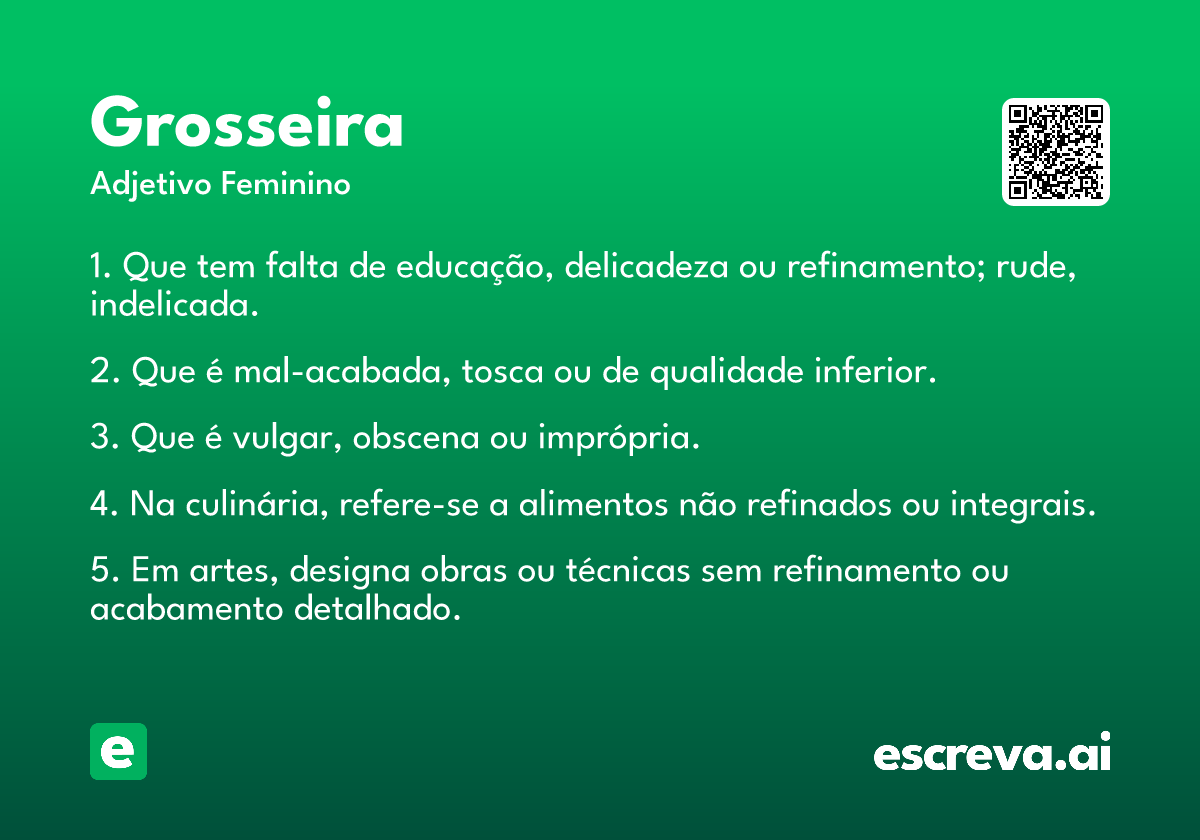 Grosseira
Adjetivo Feminino

1. Que tem falta de educação, delicadeza ou refinamento; rude, indelicada.

2. Que é mal-acabada, tosca ou de qualidade inferior.

3. Que é vulgar, obscena ou imprópria.

4. Na culinária, refere-se a alimentos não refinados ou integrais.

5. Em artes, designa obras ou técnicas sem refinamento ou acabamento detalhado.

e

escreva.ai